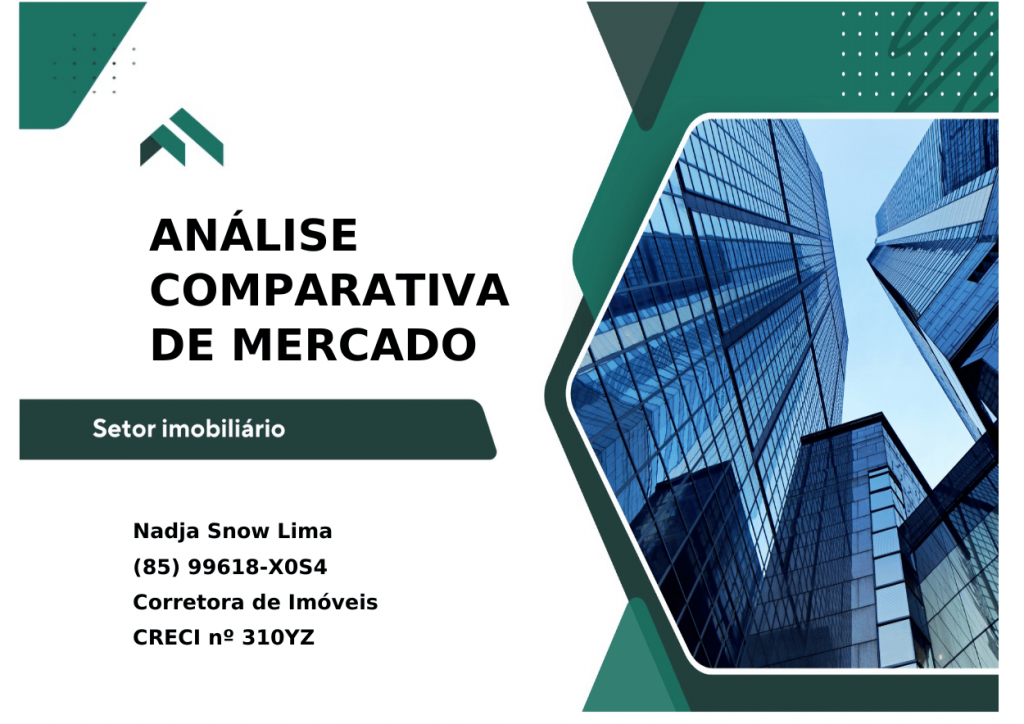 ANÁLISE COMPARATIVA DE MERCADO

Setor imobiliário

Nadja Snow Lima
(85) 99618-X0S4
Corretora de Imóveis
CRECI nº 310YZ